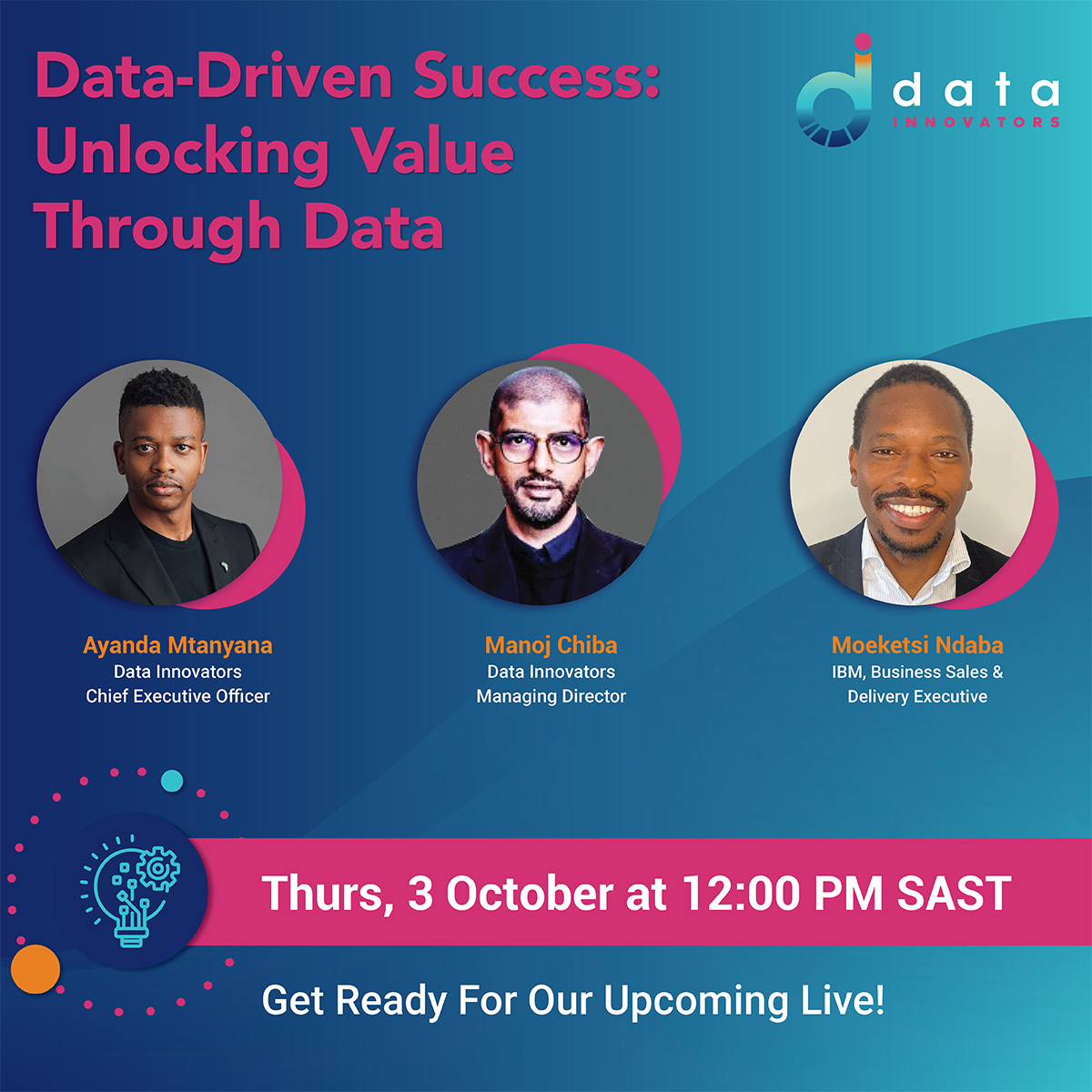 Data-Driven Success: Unlocking Value Through Data

data
INNOVATORS

Ayanda Mtanyana
Data Innovators
Chief Executive Officer

Manoj Chiba
Data Innovators
Managing Director

Moeketsi Ndaba
IBM, Business Sales & Delivery Executive

Thurs, 3 October at 12:00 PM SAST

Get Ready For Our Upcoming Live!